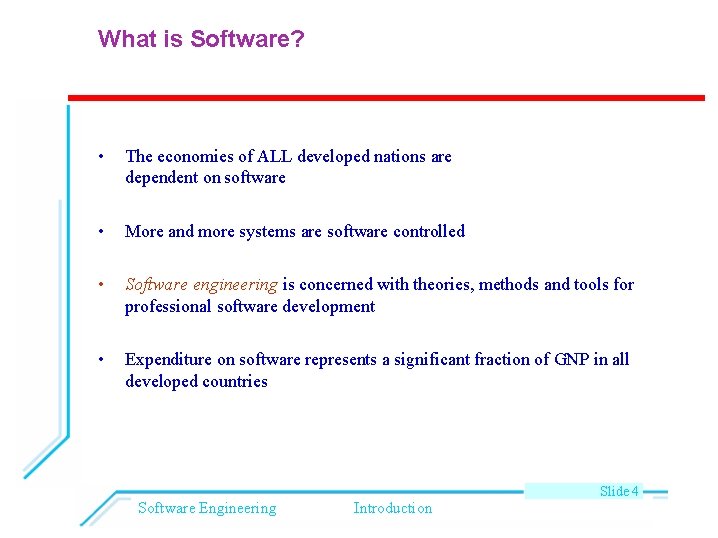 What is Software?

• The economies of ALL developed nations are dependent on software

• More and more systems are software controlled

• Software engineering is concerned with theories, methods and tools for professional software development

• Expenditure on software represents a significant fraction of GNP in all developed countries

Slide 4

Software Engineering Introduction